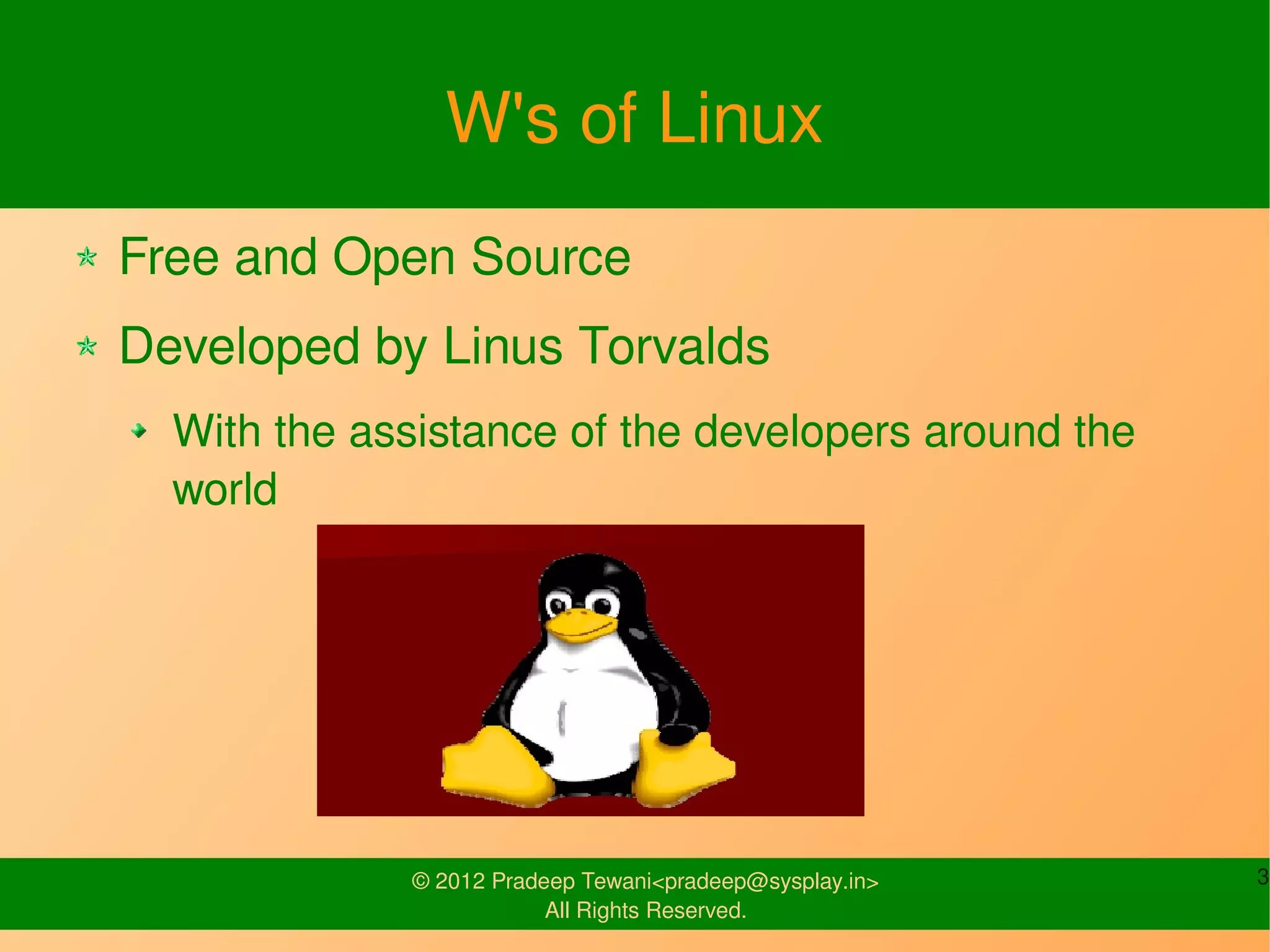 W's of Linux

Free and Open Source

Developed by Linus Torvalds

With the assistance of the developers around the world

© 2012 Pradeep Tewani<pradeep@sysplay.in>
All Rights Reserved.

3